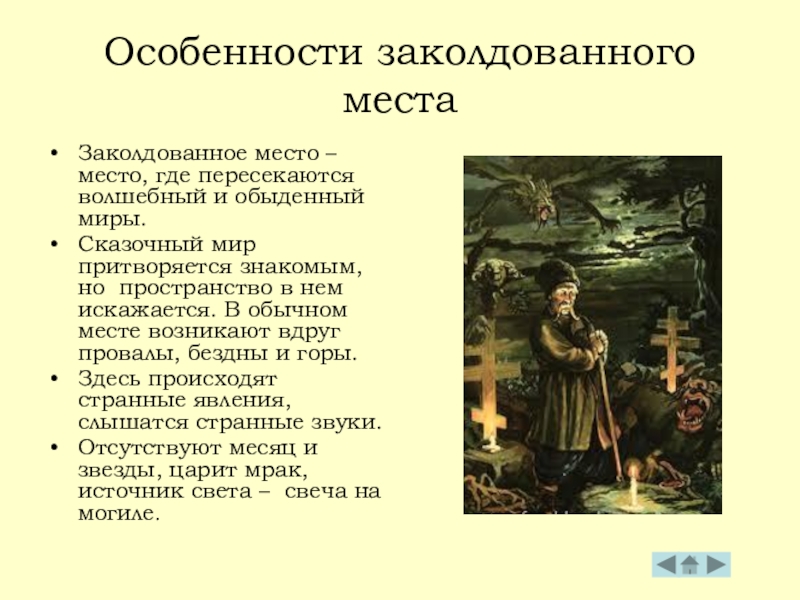 Особенности заколдованного места

• Заколдованное место – место, где пересекаются волшебный и обыденный миры.
• Сказочный мир притворяется знакомым, но пространство в нем искажается. В обычном месте возникают вдруг провалы, бездны и горы.
• Здесь происходят странные явления, слышатся странные звуки.
• Отсутствуют месяц и звезды, царит мрак, источник света – свеча на могиле.